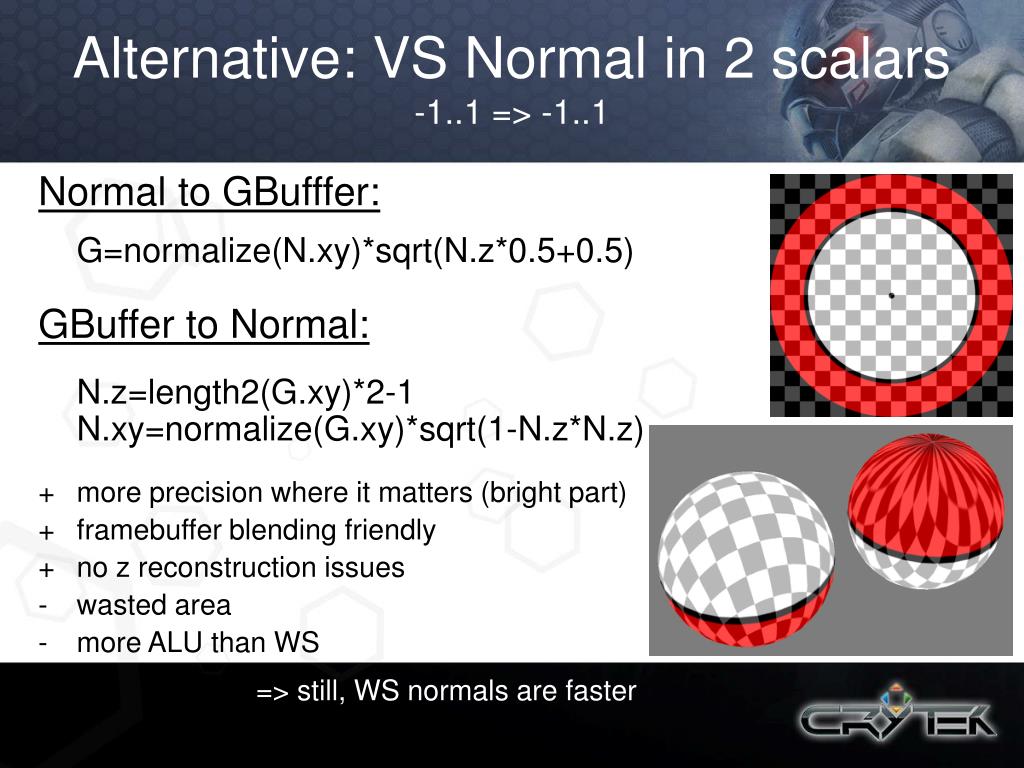 Alternative: VS Normal in 2 scalars
-1..1 => -1..1

Normal to GBufffer:

G=normalize(N.xy)*sqrt(N.z*0.5+0.5)

GBuffer to Normal:

N.z=length2(G.xy)*2-1
N.xy=normalize(G.xy)*sqrt(1-N.z*N.z)

+ more precision where it matters (bright part)
+ framebuffer blending friendly
+ no z reconstruction issues
- wasted area
- more ALU than WS

=> still, WS normals are faster

CRYTEK